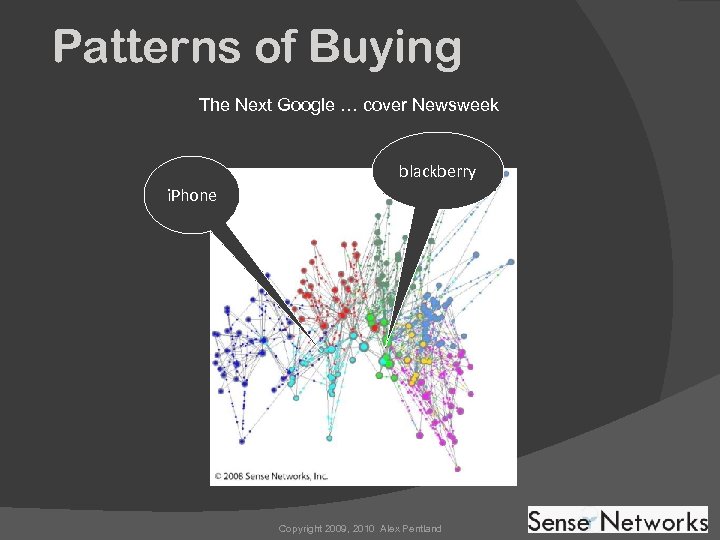 Patterns of Buying

The Next Google … cover Newsweek

iPhone

blackberry

© 2008 Sense Networks, Inc.

Copyright 2009, 2010 Alex Pentland

Sense Networks